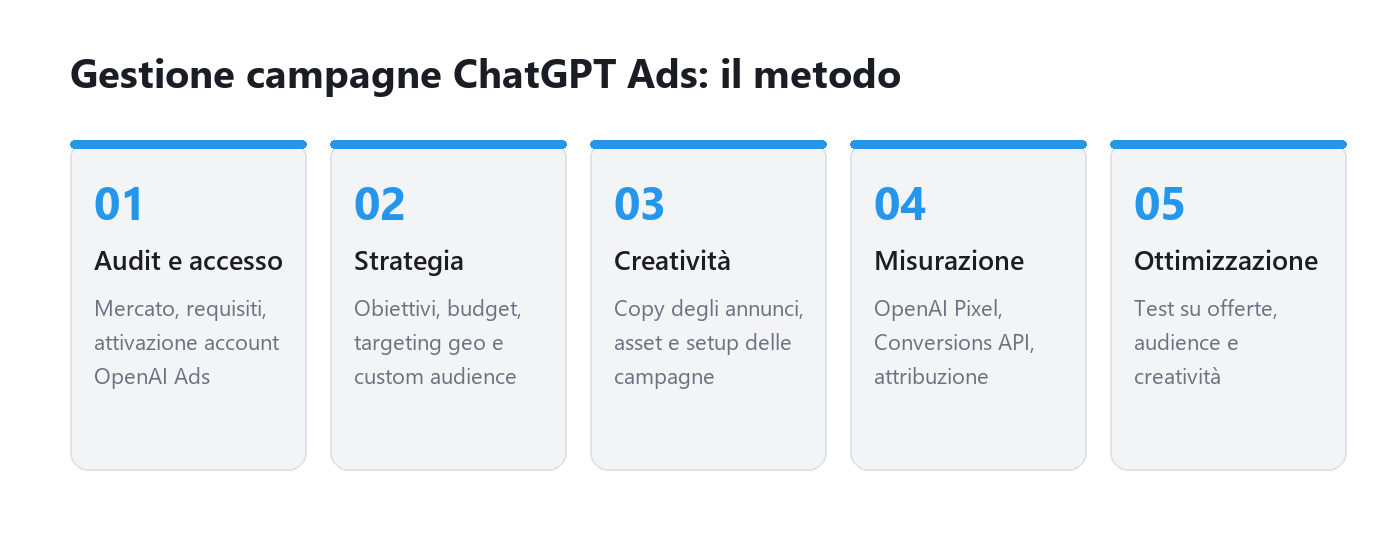 Gestione campagne ChatGPT Ads: il metodo

01
Audit e accesso
Mercato, requisiti, attivazione account OpenAI Ads

02
Strategia
Obiettivi, budget, targeting geo e custom audience

03
Creatività
Copy degli annunci, asset e setup delle campagne

04
Misurazione
OpenAI Pixel, Conversions API, attribuzione

05
Ottimizzazione
Test su offerte, audience e creatività